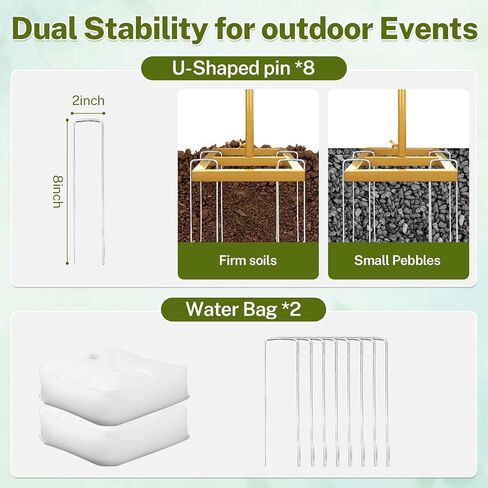 Dual Stability for outdoor Events

U-Shaped pin *8

2inch

8inch

Firm soils

Small Pebbles

Water Bag *2